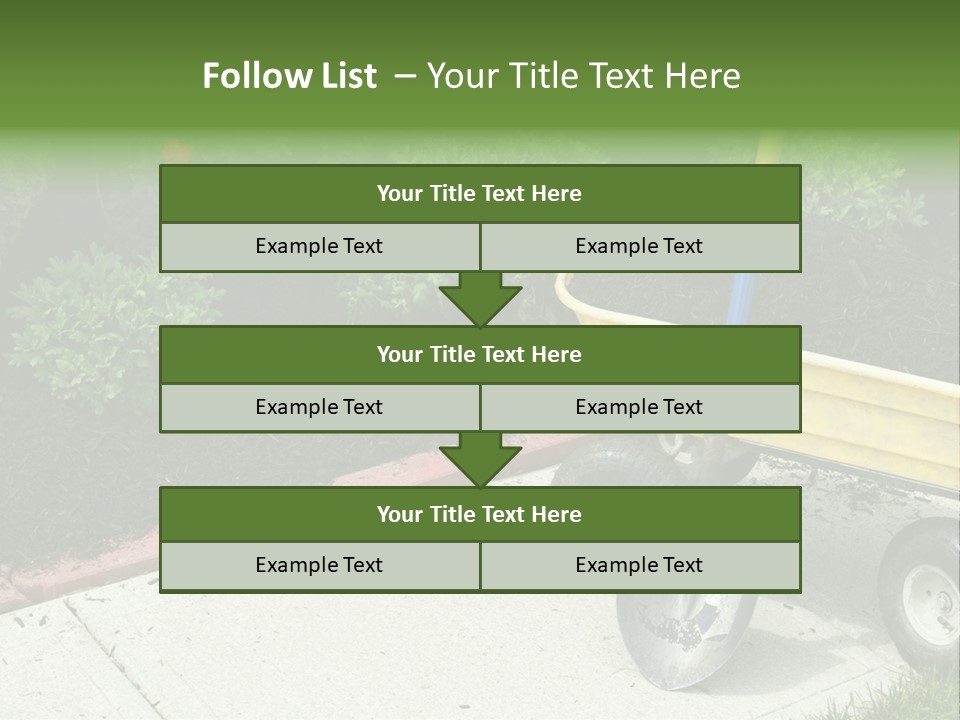 Follow List – Your Title Text Here

| Your Title Text Here | |
|---|---|
| Example Text | Example Text |

| Your Title Text Here | |
|---|---|
| Example Text | Example Text |

| Your Title Text Here | |
|---|---|
| Example Text | Example Text |